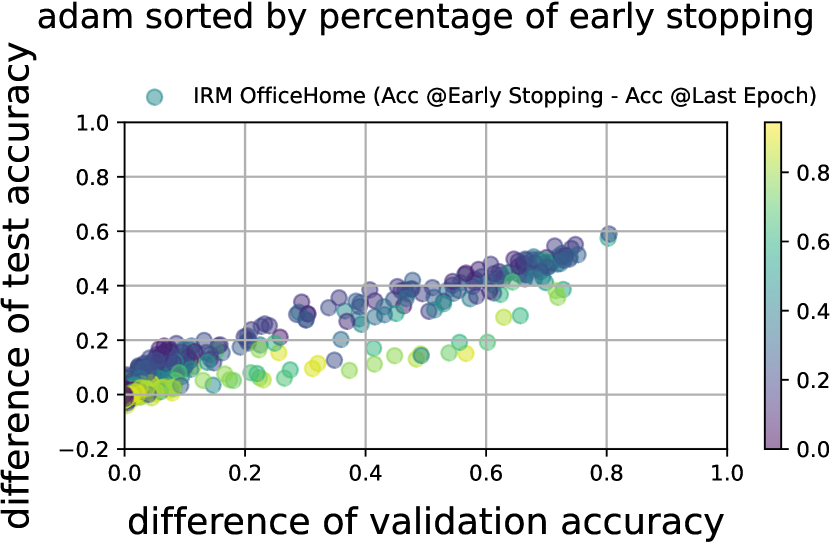 adam sorted by percentage of early stopping

IRM OfficeHome (Acc @Early Stopping - Acc @Last Epoch)

difference of test accuracy

1.0
0.8
0.6
0.4
0.2
0.0
−0.2

0.0 0.2 0.4 0.6 0.8 1.0

difference of validation accuracy

0.8
0.6
0.4
0.2
0.0